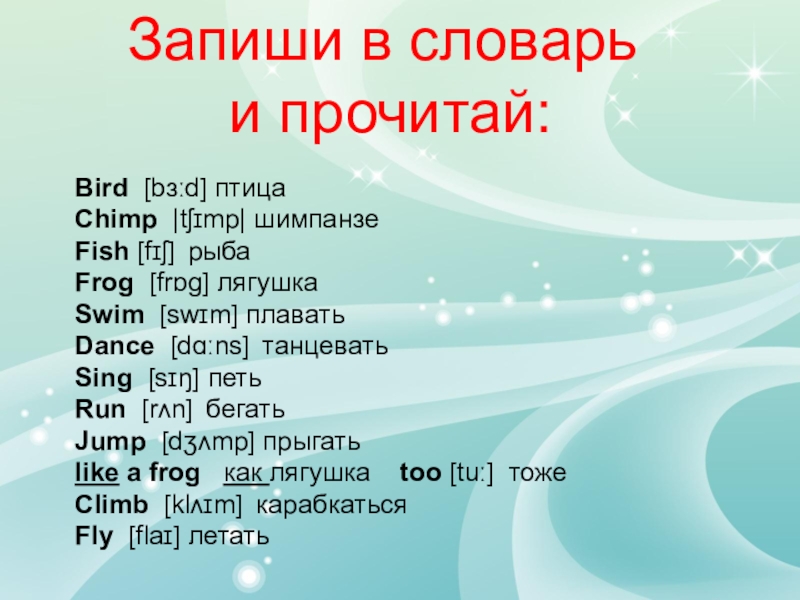 Запиши в словарь и прочитай:

Bird [bɜːd] птица
Chimp |tʃɪmp| шимпанзе
Fish [fɪʃ] рыба
Frog [frɒg] лягушка
Swim [swɪm] плавать
Dance [dɑːns] танцевать
Sing [sɪŋ] петь
Run [rʌn] бегать
Jump [dʒʌmp] прыгать
like a frog как лягушка too [tuː] тоже
Climb [klʌɪm] карабкаться
Fly [flaɪ] летать